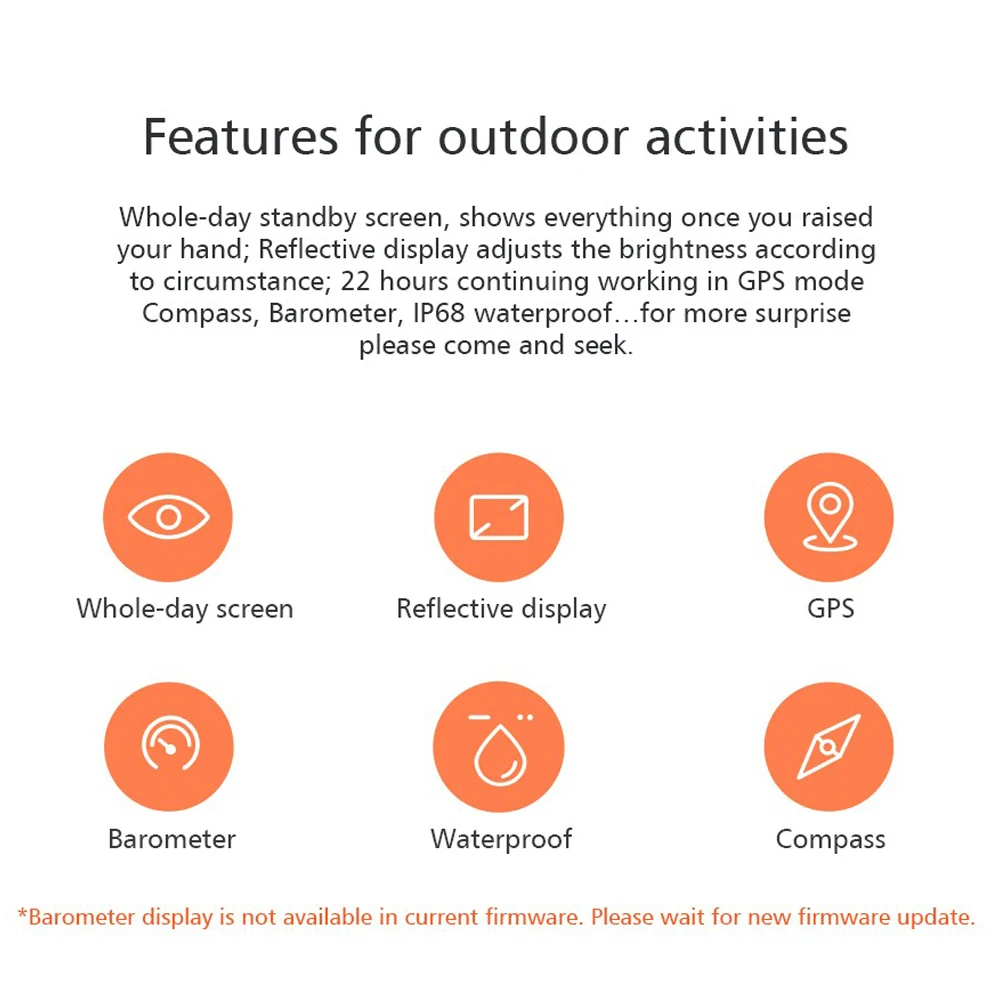 Features for outdoor activities

Whole-day standby screen, shows everything once you raised your hand; Reflective display adjusts the brightness according to circumstance; 22 hours continuing working in GPS mode Compass, Barometer, IP68 waterproof…for more surprise please come and seek.

Whole-day screen

Reflective display

GPS

Barometer

Waterproof

Compass

*Barometer display is not available in current firmware. Please wait for new firmware update.